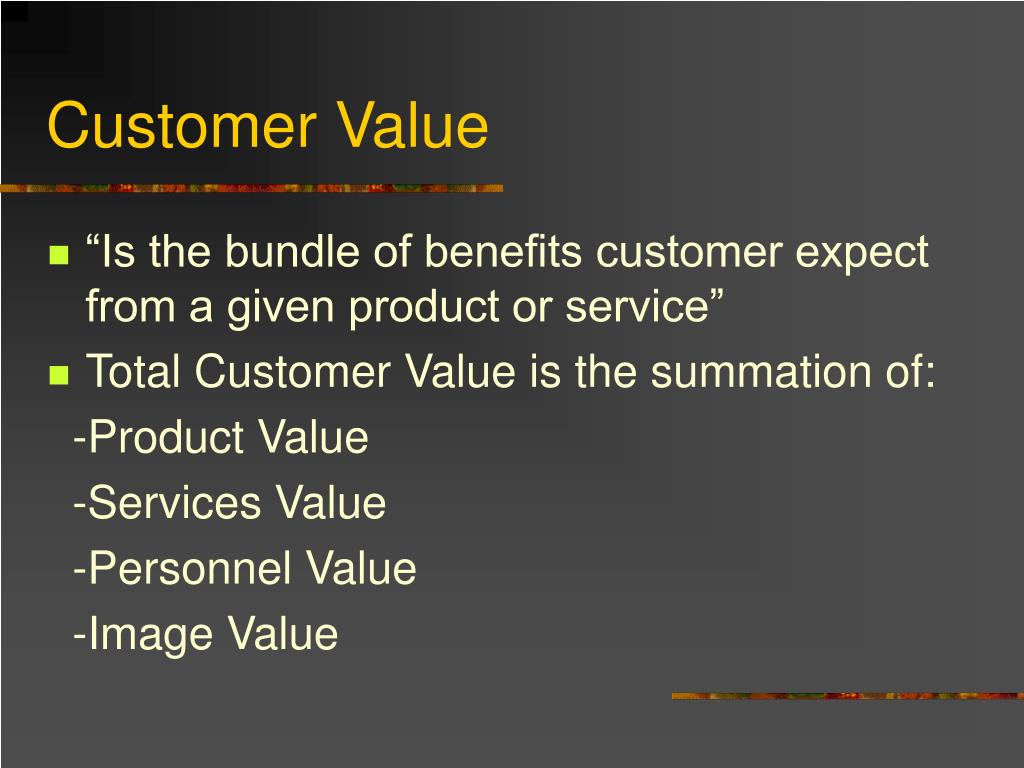 Customer Value

“Is the bundle of benefits customer expect from a given product or service”

Total Customer Value is the summation of:

-Product Value

-Services Value

-Personnel Value

-Image Value